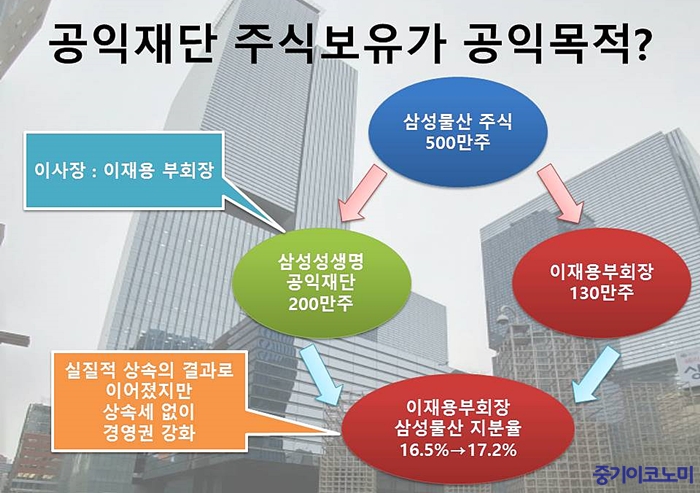 공익재단 주식보유가 공익목적?

삼성물산 주식
500만주

이사장 : 이재용 부회장

삼성성생명
공익재단
200만주

이재용부회장
130만주

실질적 상속의 결과로
이어졌지만
상속세 없이
경영권 강화

이재용부회장
삼성물산 지분율
16.5%→17.2%

중기이코노미